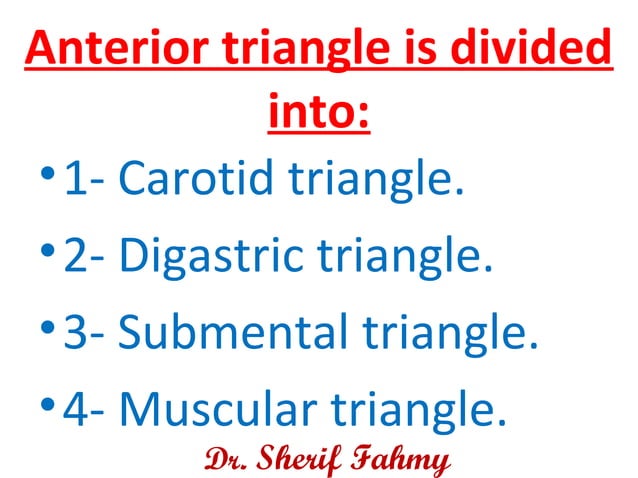 Anterior triangle is divided into:

• 1- Carotid triangle.
• 2- Digastric triangle.
• 3- Submental triangle.
• 4- Muscular triangle.

Dr. Sherif Fahmy